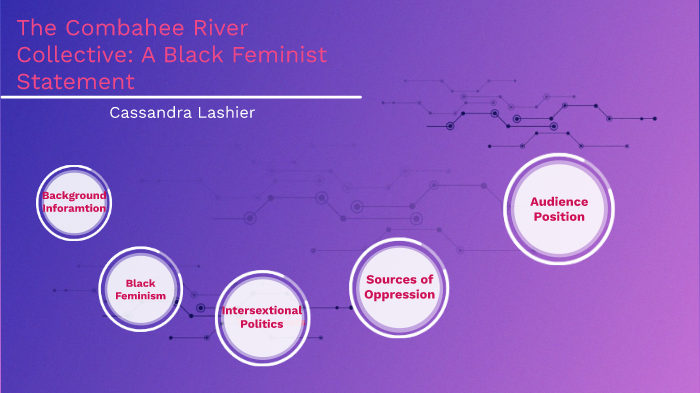 The Combahee River Collective: A Black Feminist Statement

Cassandra Lashier

Background Inforamtion

Black Feminism

Intersextional Politics

Sources of Oppression

Audience Position